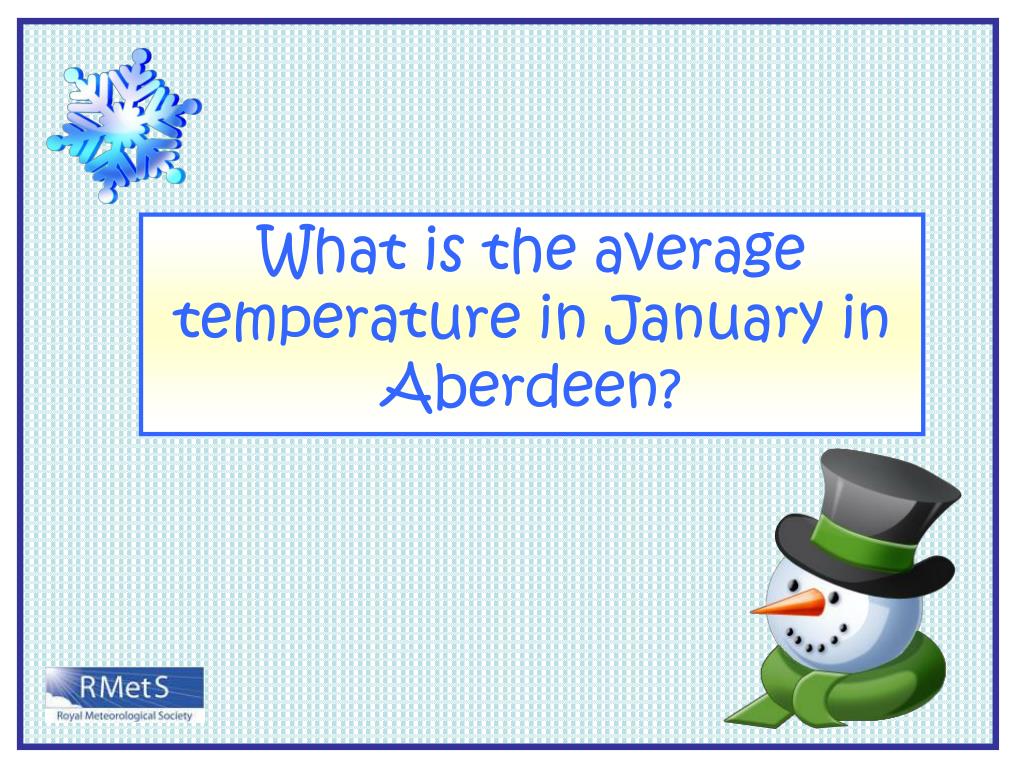 What is the average temperature in January in Aberdeen?

RMetS
Royal Meteorological Society